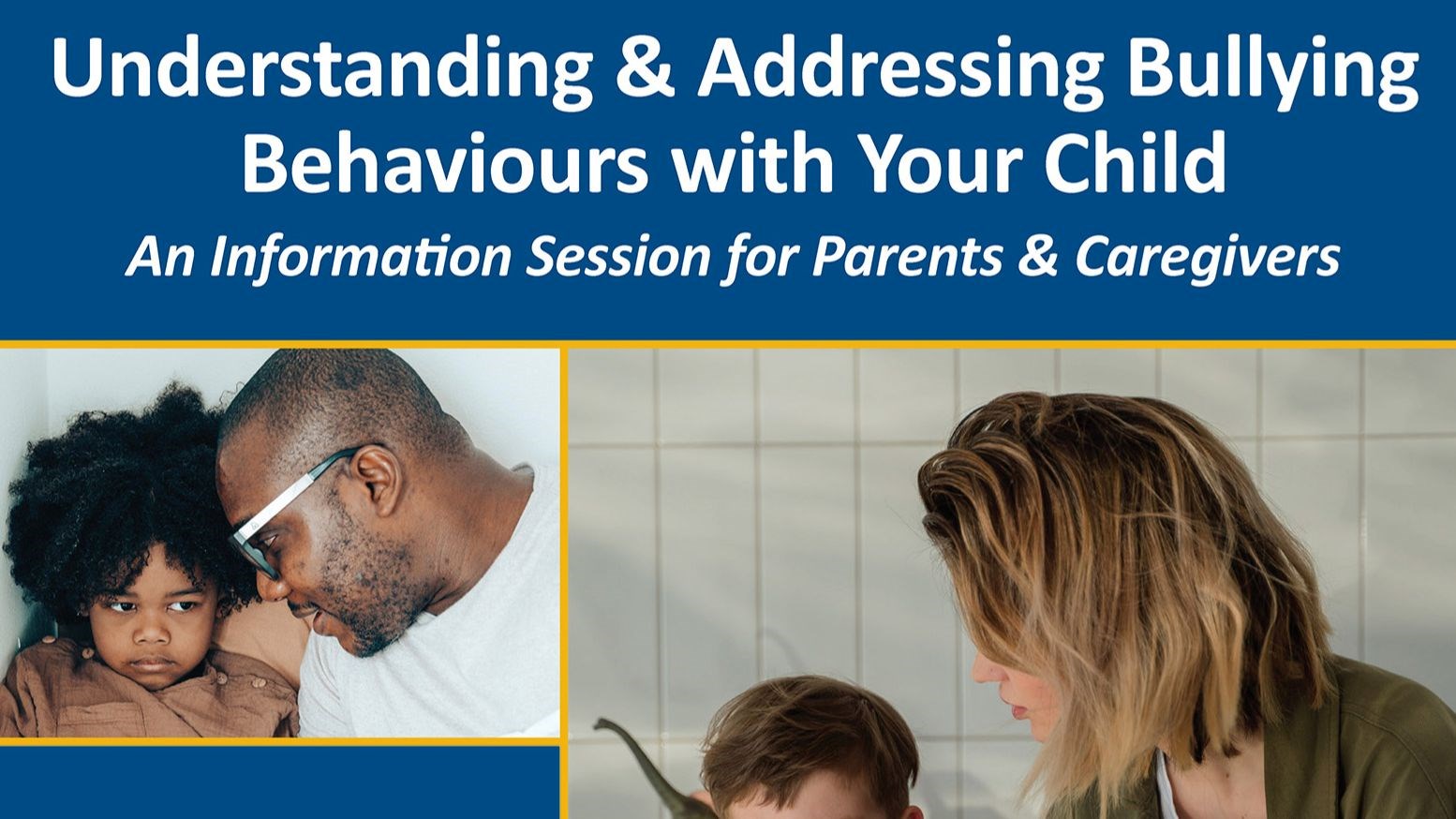 Understanding & Addressing Bullying Behaviours with Your Child

An Information Session for Parents & Caregivers